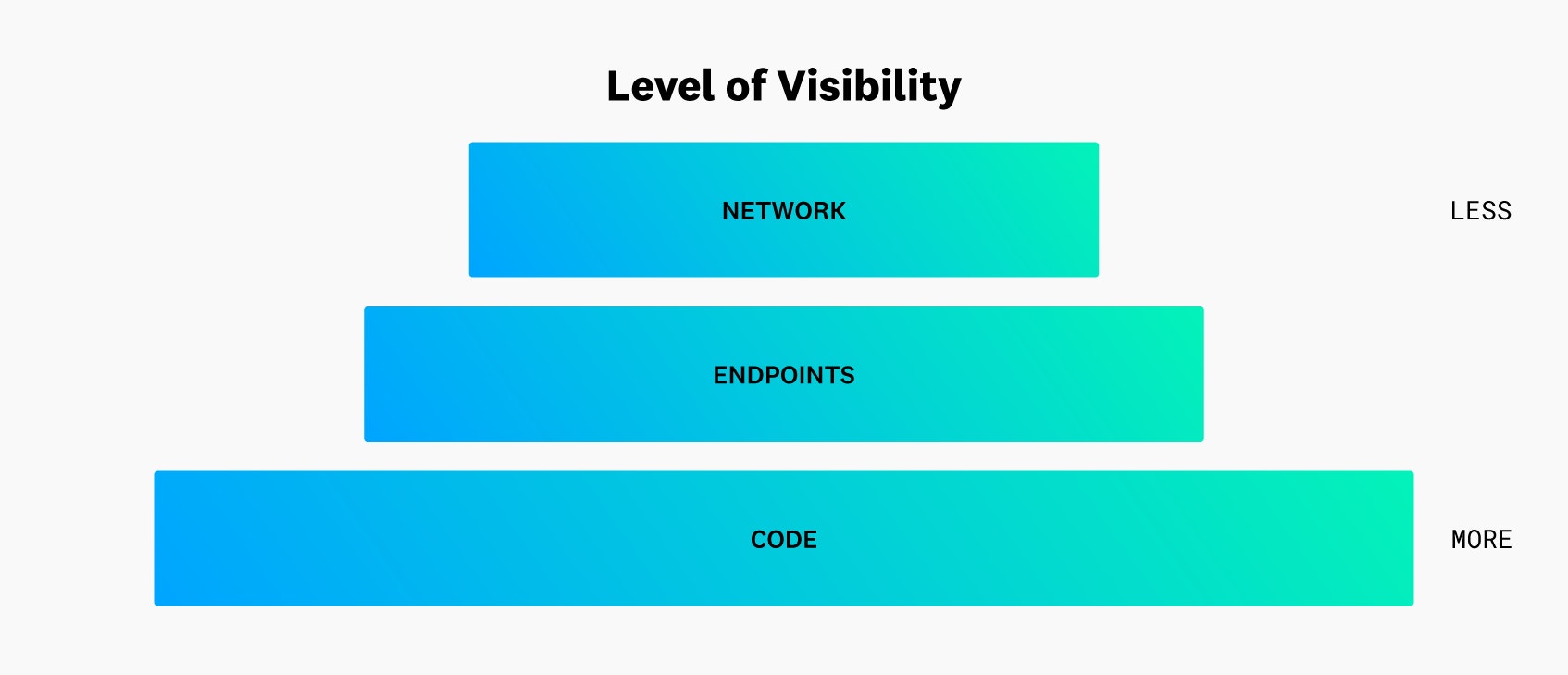 Level of Visibility

NETWORK

LESS

ENDPOINTS

CODE

MORE